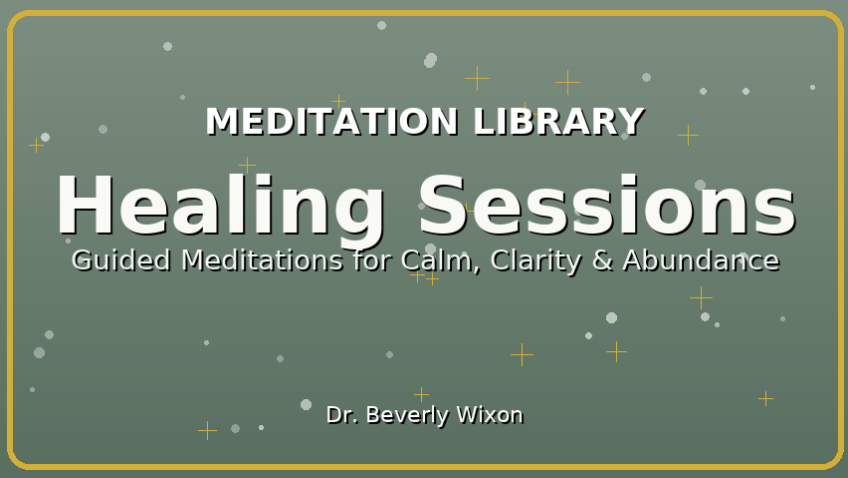 MEDITATION LIBRARY

Healing Sessions

Guided Meditations for Calm, Clarity & Abundance

Dr. Beverly Wixon